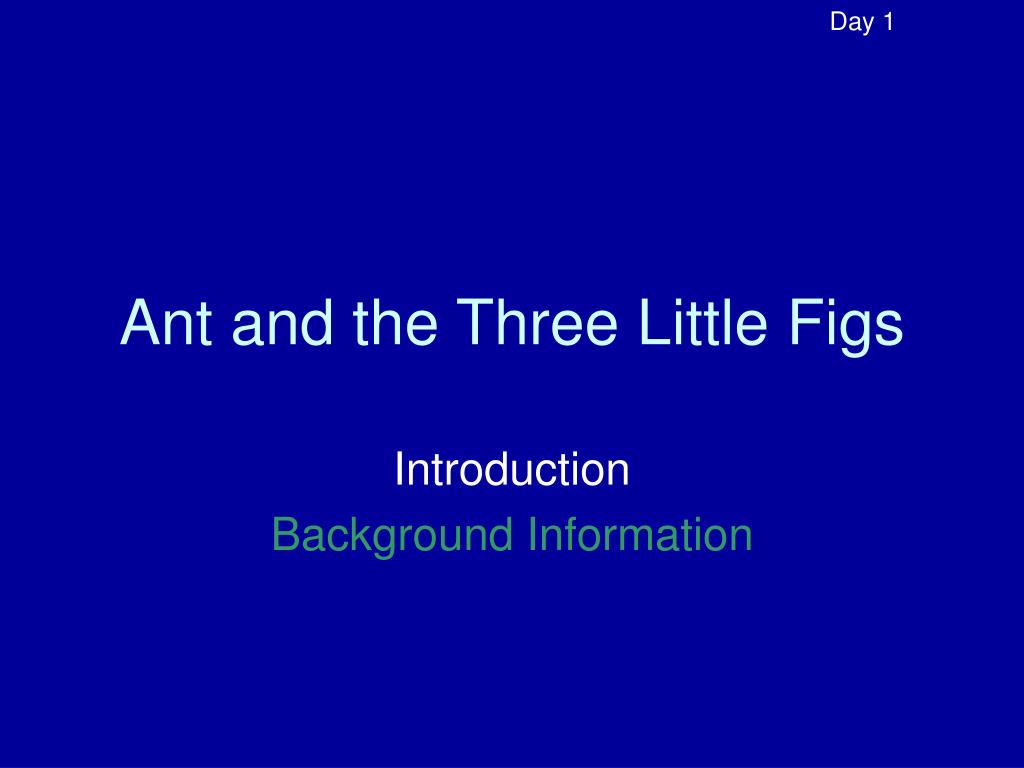 Day 1

Ant and the Three Little Figs

Introduction
Background Information